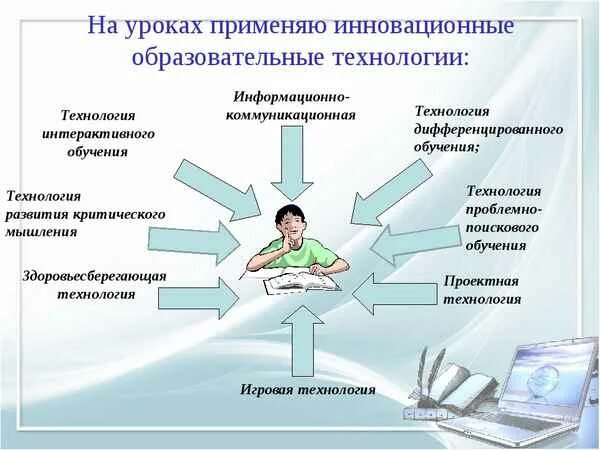 На уроках применяю инновационные образовательные технологии:

Информационно-коммуникационная

Технология интерактивного обучения

Технология дифференцированного обучения;

Технология развития критического мышления

Технология проблемно-поискового обучения

Здоровьесберегающая технология

Проектная технология

Игровая технология